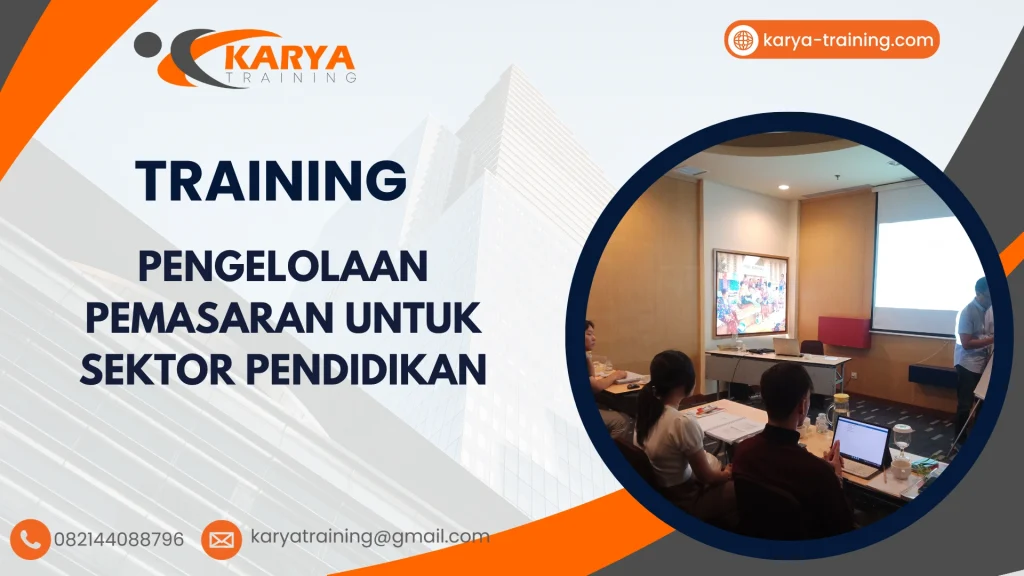 KARYA TRAINING

karya-training.com

TRAINING

PENGELOLAAN PEMASARAN UNTUK SEKTOR PENDIDIKAN

082144088796

karyatraining@gmail.com